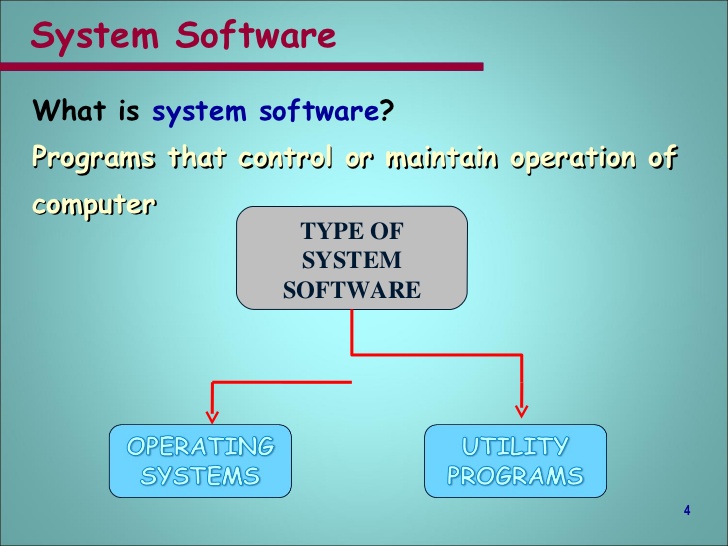 System Software

What is system software?

Programs that control or maintain operation of computer

TYPE OF SYSTEM SOFTWARE

OPERATING SYSTEMS

UTILITY PROGRAMS

4